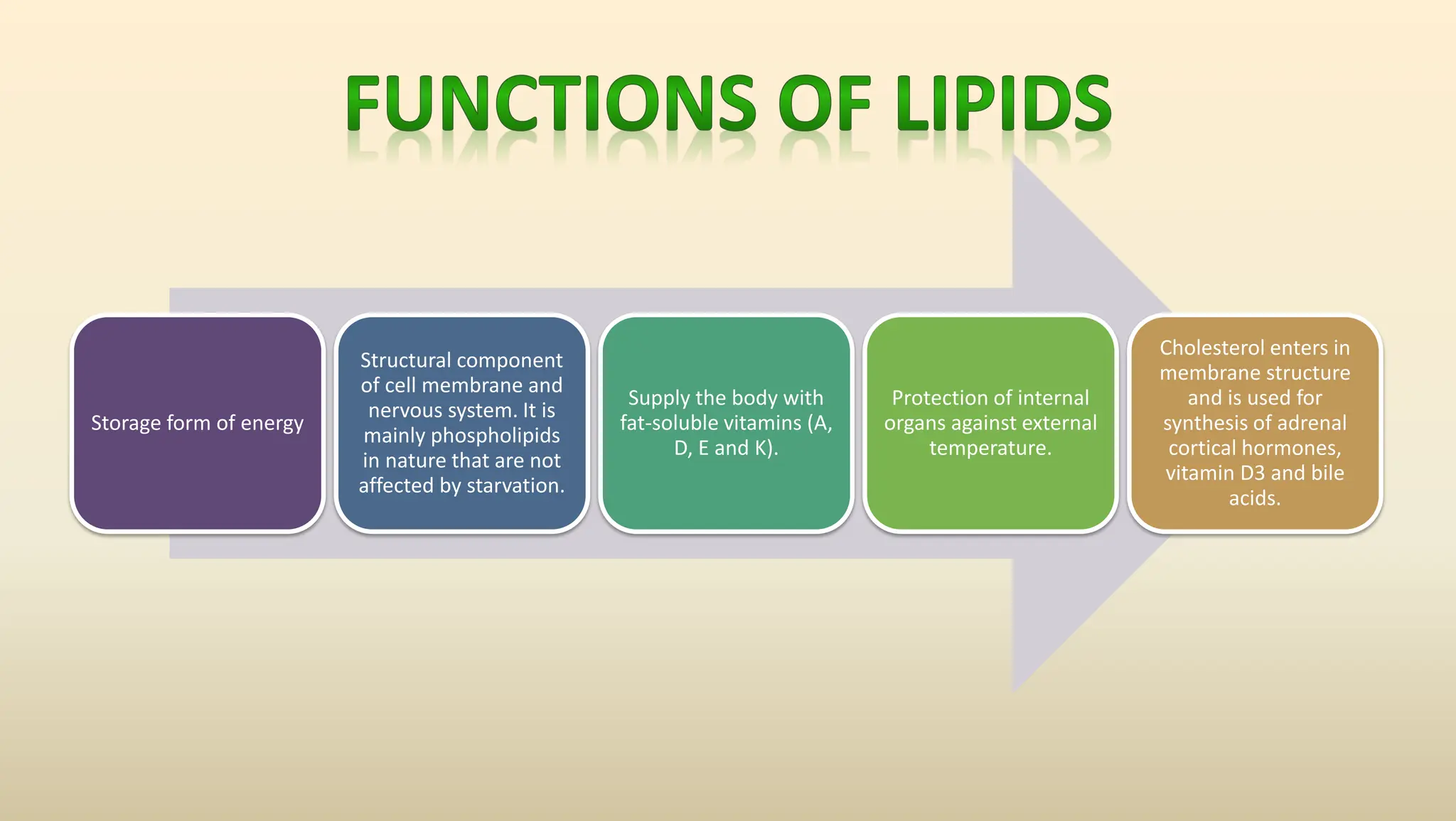 FUNCTIONS OF LIPIDS

Storage form of energy

Structural component of cell membrane and nervous system. It is mainly phospholipids in nature that are not affected by starvation.

Supply the body with fat-soluble vitamins (A, D, E and K).

Protection of internal organs against external temperature.

Cholesterol enters in membrane structure and is used for synthesis of adrenal cortical hormones, vitamin D3 and bile acids.